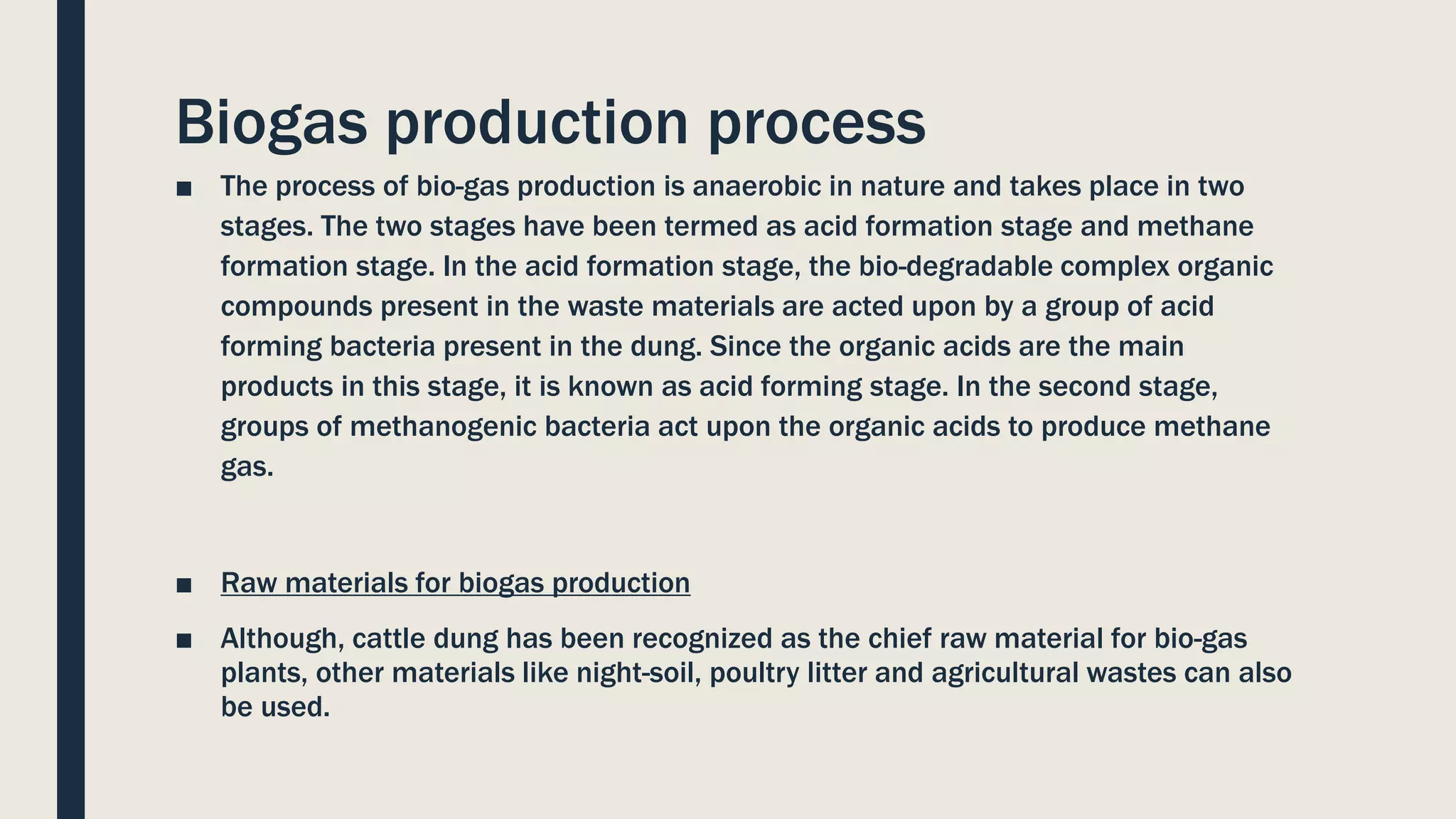 Biogas production process

■ The process of bio-gas production is anaerobic in nature and takes place in two stages. The two stages have been termed as acid formation stage and methane formation stage. In the acid formation stage, the bio-degradable complex organic compounds present in the waste materials are acted upon by a group of acid forming bacteria present in the dung. Since the organic acids are the main products in this stage, it is known as acid forming stage. In the second stage, groups of methanogenic bacteria act upon the organic acids to produce methane gas.

■ Raw materials for biogas production

■ Although, cattle dung has been recognized as the chief raw material for bio-gas plants, other materials like night-soil, poultry litter and agricultural wastes can also be used.